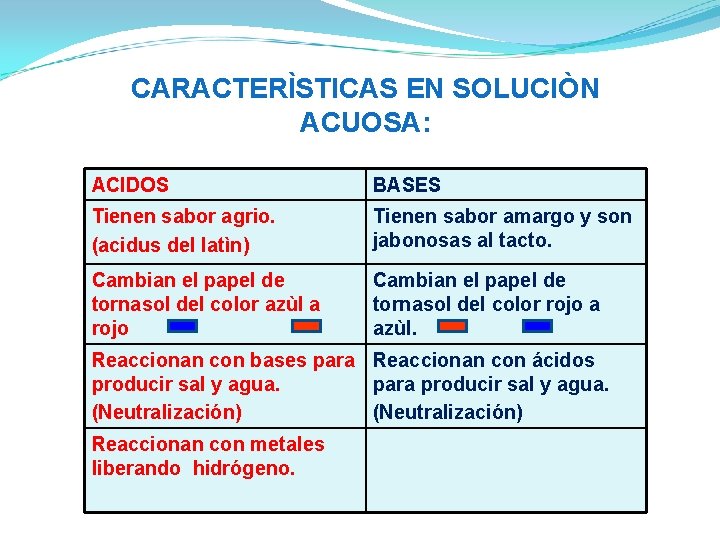 CARACTERÌSTICAS EN SOLUCIÒN ACUOSA:

| ACIDOS | BASES |
|---|---|
| Tienen sabor agrio. (acidus del latìn) | Tienen sabor amargo y son jabonosas al tacto. |
| Cambian el papel de tornasol del color azùl a rojo | Cambian el papel de tornasol del color rojo a azùl. |
| Reaccionan con bases para producir sal y agua. (Neutralización) | Reaccionan con ácidos para producir sal y agua. (Neutralización) |
| Reaccionan con metales liberando hidrógeno. | |